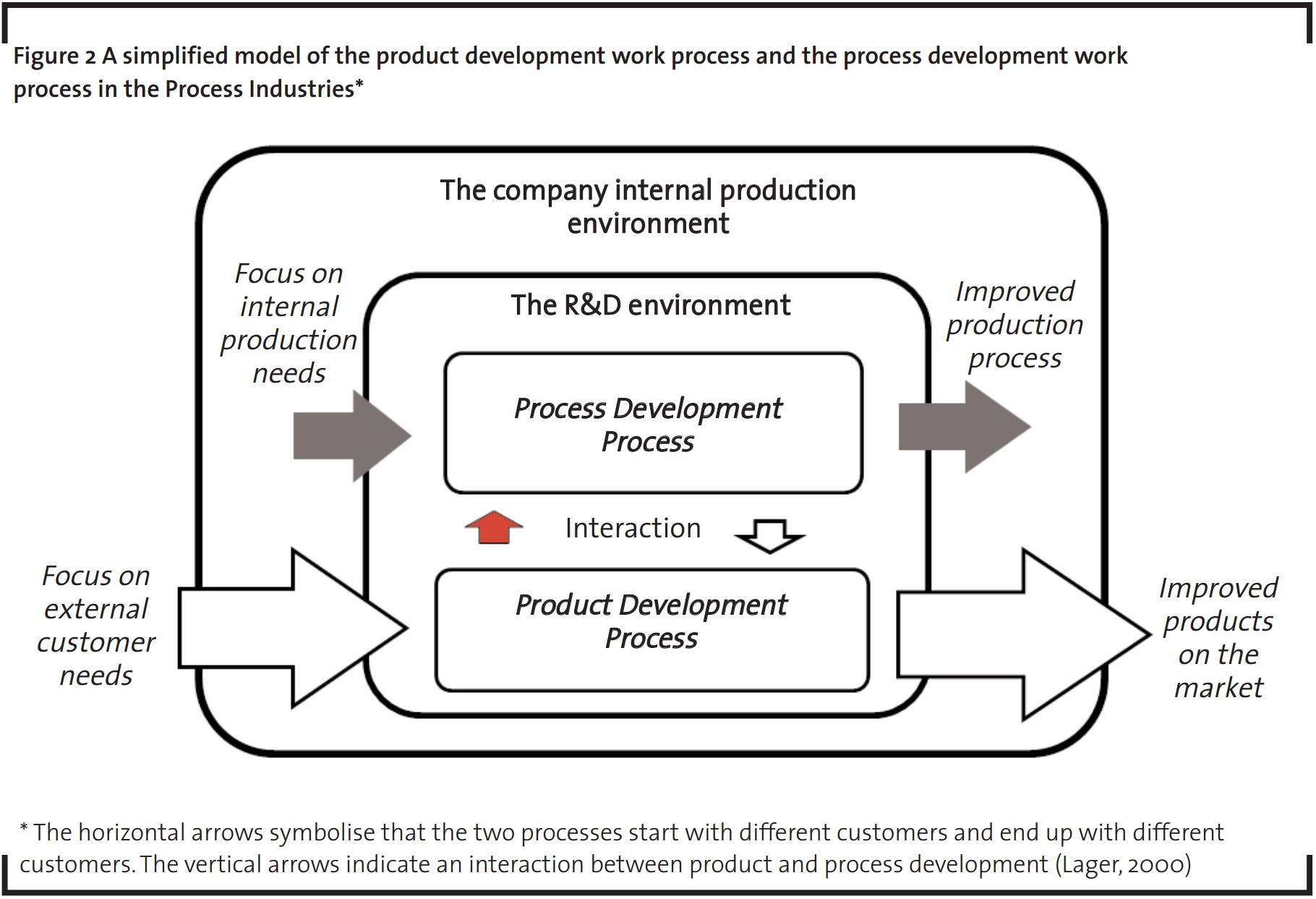 Figure 2 A simplified model of the product development work process and the process development work process in the Process Industries*

The company internal production environment

Focus on internal production needs

The R&D environment

Improved production process

Process Development Process

Interaction

Focus on external customer needs

Product Development Process

Improved products on the market

* The horizontal arrows symbolise that the two processes start with different customers and end up with different customers. The vertical arrows indicate an interaction between product and process development (Lager, 2000)